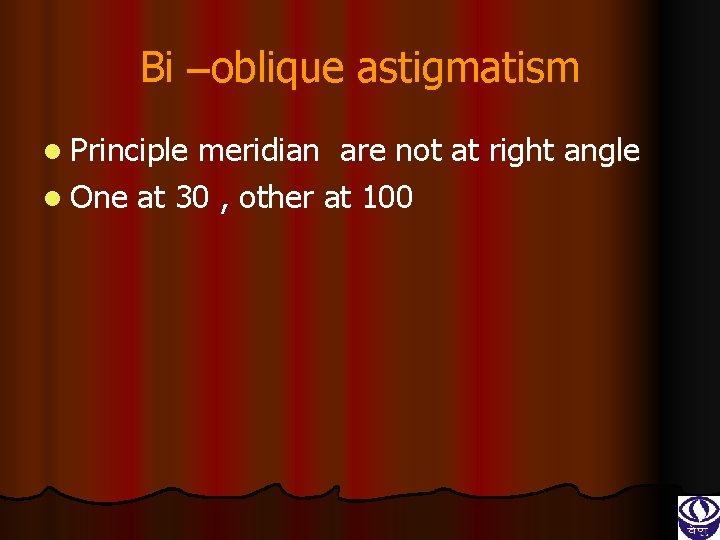 Bi –oblique astigmatism

• Principle meridian are not at right angle
• One at 30 , other at 100